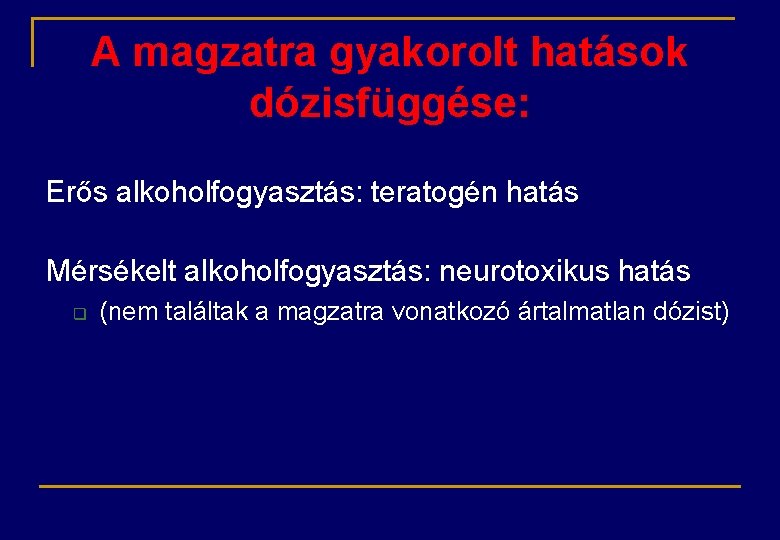 A magzatra gyakorolt hatások dózisfüggése:

Erős alkoholfogyasztás: teratogén hatás

Mérsékelt alkoholfogyasztás: neurotoxikus hatás

(nem találtak a magzatra vonatkozó ártalmatlan dózist)